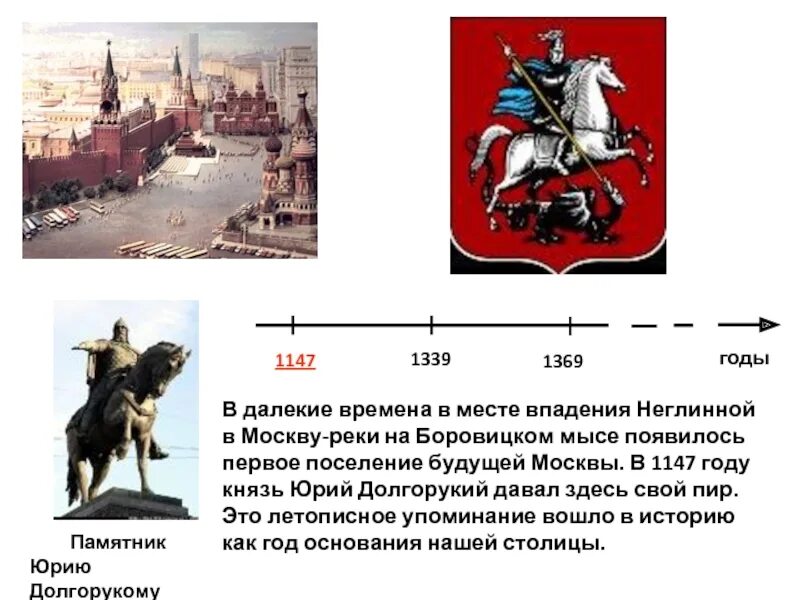 1147

1339

1369

годы

В далекие времена в месте впадения Неглинной в Москву-реки на Боровицком мысе появилось первое поселение будущей Москвы. В 1147 году князь Юрий Долгорукий давал здесь свой пир. Это летописное упоминание вошло в историю как год основания нашей столицы.

Памятник Юрию Долгорукому